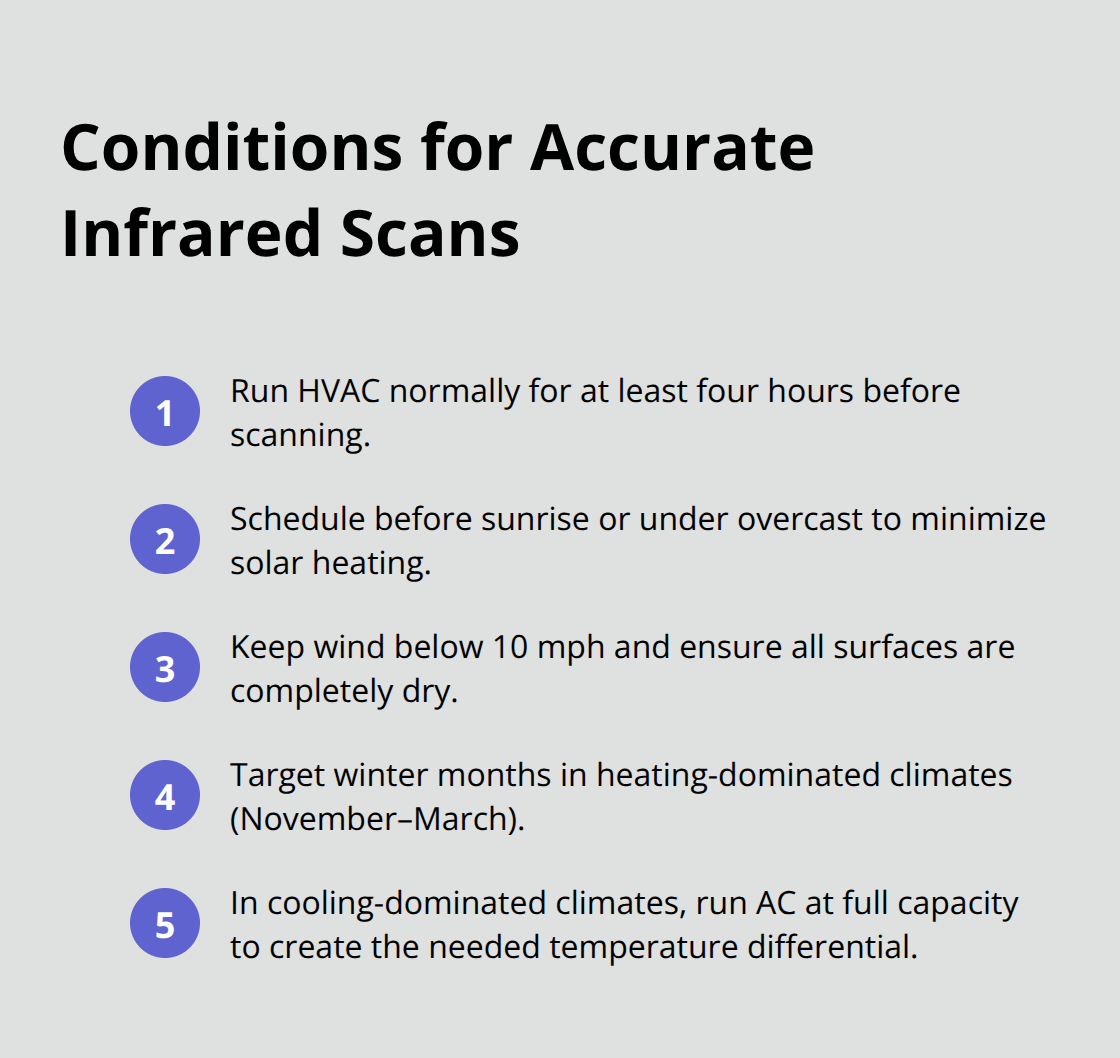 Conditions for Accurate Infrared Scans

1 Run HVAC normally for at least four hours before scanning.

2 Schedule before sunrise or under overcast to minimize solar heating.

3 Keep wind below 10 mph and ensure all surfaces are completely dry.

4 Target winter months in heating-dominated climates (November–March).

5 In cooling-dominated climates, run AC at full capacity to create the needed temperature differential.